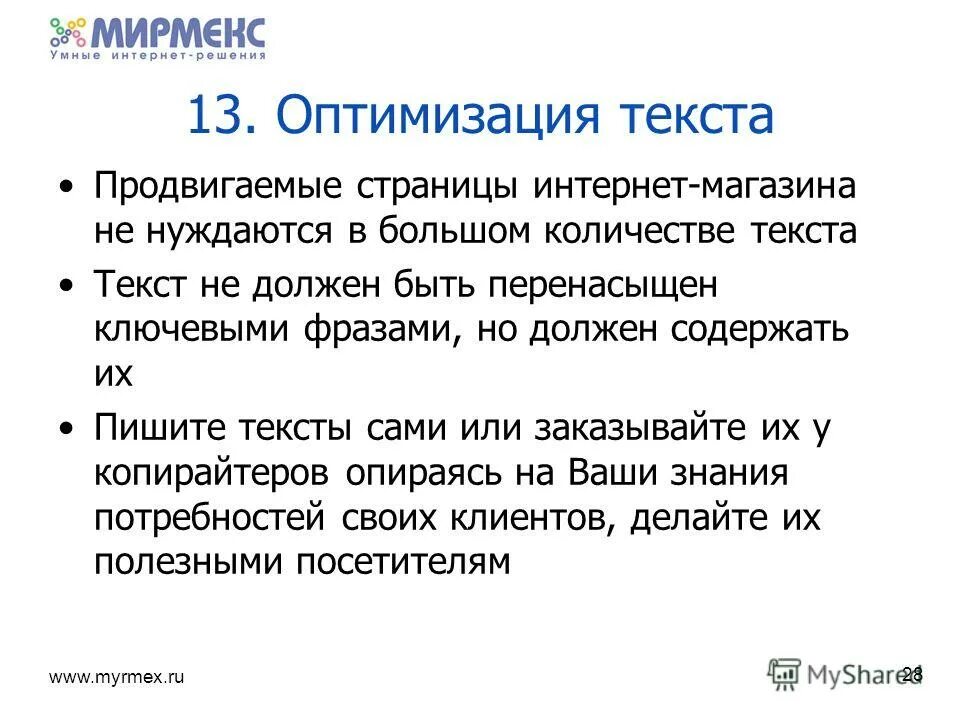 МИРМЕКС
Умные интернет-решения

13. Оптимизация текста

• Продвигаемые страницы интернет-магазина не нуждаются в большом количестве текста

• Текст не должен быть перенасыщен ключевыми фразами, но должен содержать их

• Пишите тексты сами или заказывайте их у копирайтеров опираясь на Ваши знания потребностей своих клиентов, делайте их полезными посетителям

www.myrmex.ru

MyShared

28